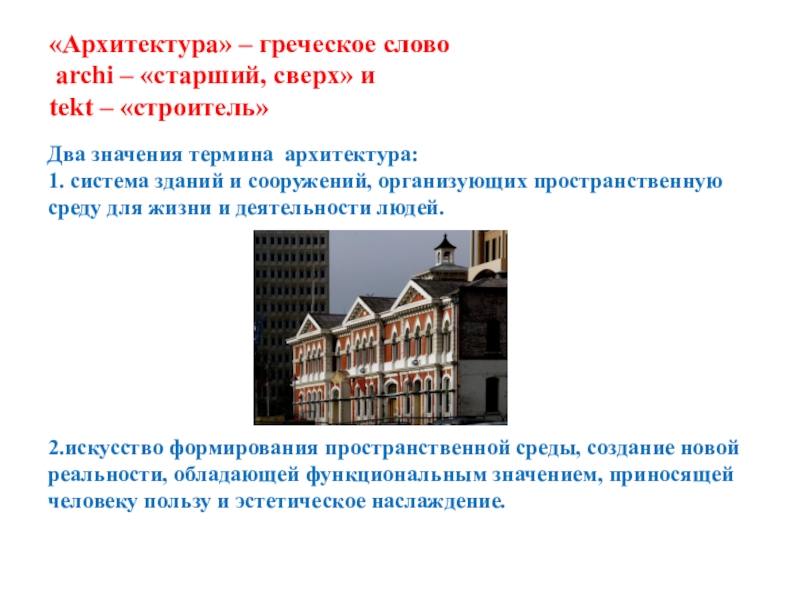 «Архитектура» – греческое слово
archi – «старший, сверх» и
tekt – «строитель»

Два значения термина архитектура:
1. система зданий и сооружений, организующих пространственную среду для жизни и деятельности людей.

2.искусство формирования пространственной среды, создание новой реальности, обладающей функциональным значением, приносящей человеку пользу и эстетическое наслаждение.